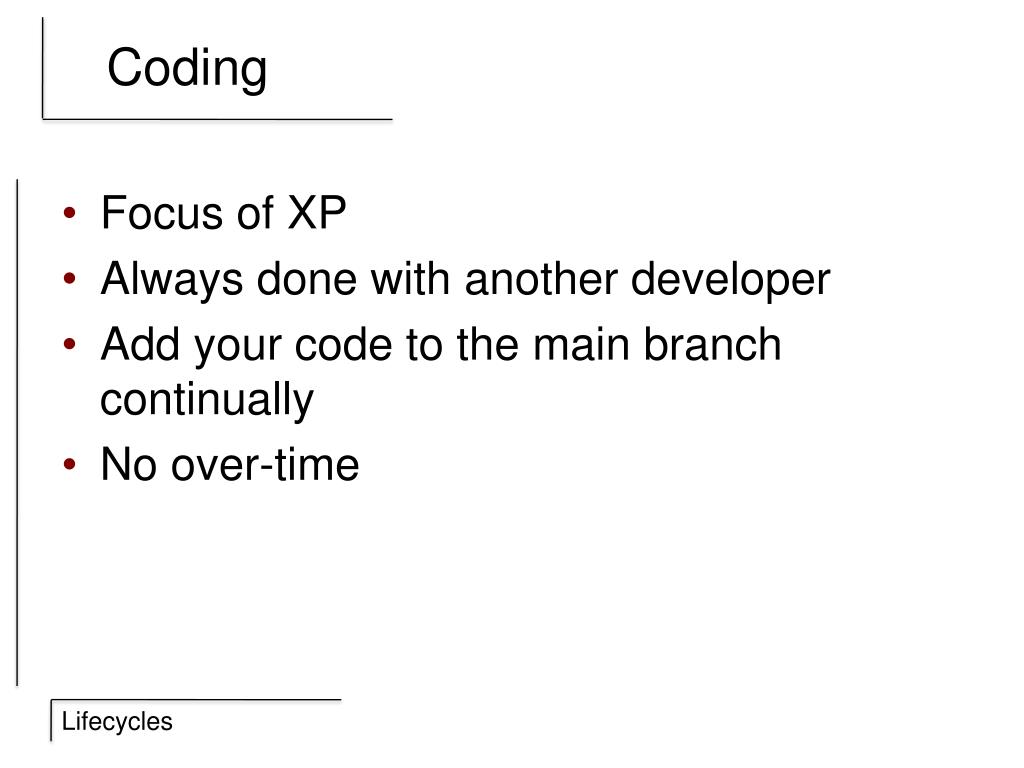 Coding

• Focus of XP
• Always done with another developer
• Add your code to the main branch continually
• No over-time

Lifecycles